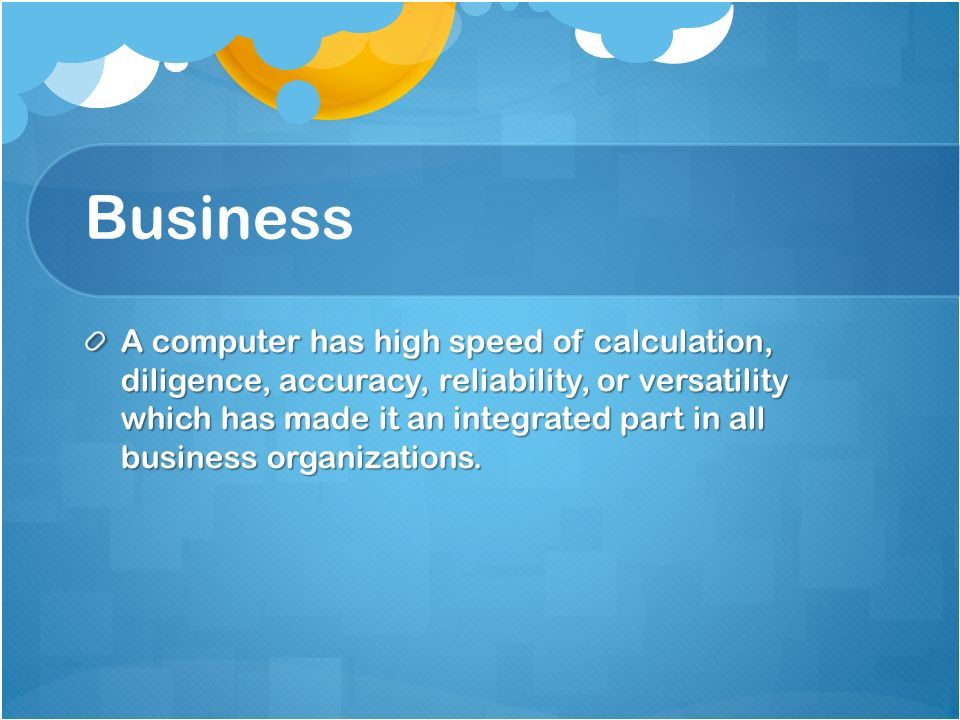 Business

A computer has high speed of calculation, diligence, accuracy, reliability, or versatility which has made it an integrated part in all business organizations.